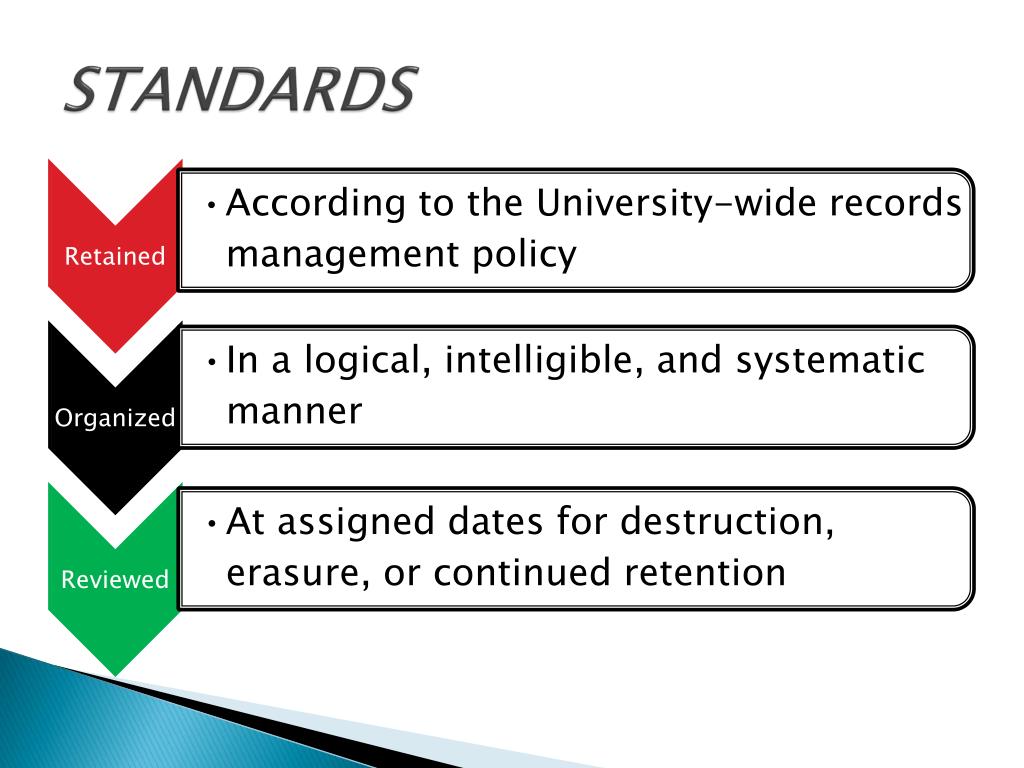 STANDARDS

Retained

• According to the University-wide records management policy

Organized

• In a logical, intelligible, and systematic manner

Reviewed

• At assigned dates for destruction, erasure, or continued retention